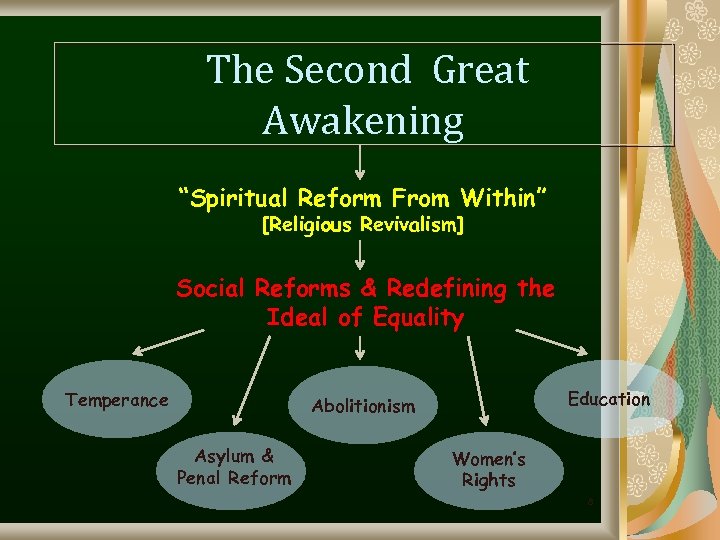 The Second Great Awakening

"Spiritual Reform From Within"
[Religious Revivalism]

Social Reforms & Redefining the Ideal of Equality

Temperance

Asylum & Penal Reform

Abolitionism

Women's Rights

Education

5